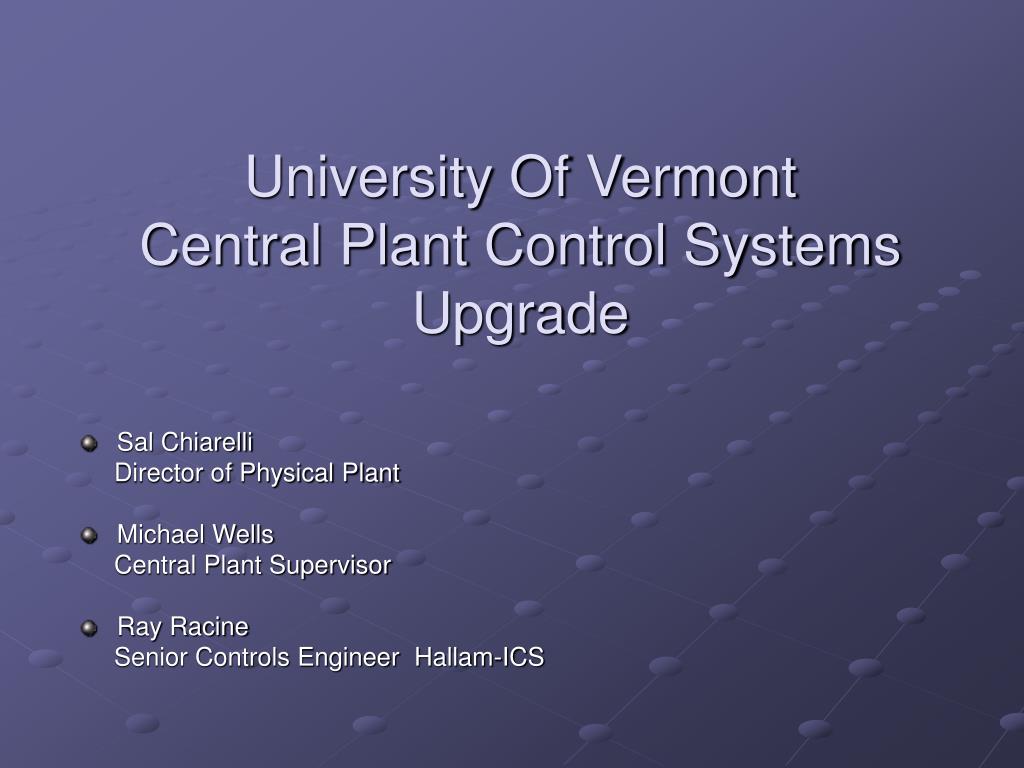 University Of Vermont
Central Plant Control Systems Upgrade

Sal Chiarelli
Director of Physical Plant

Michael Wells
Central Plant Supervisor

Ray Racine
Senior Controls Engineer Hallam-ICS